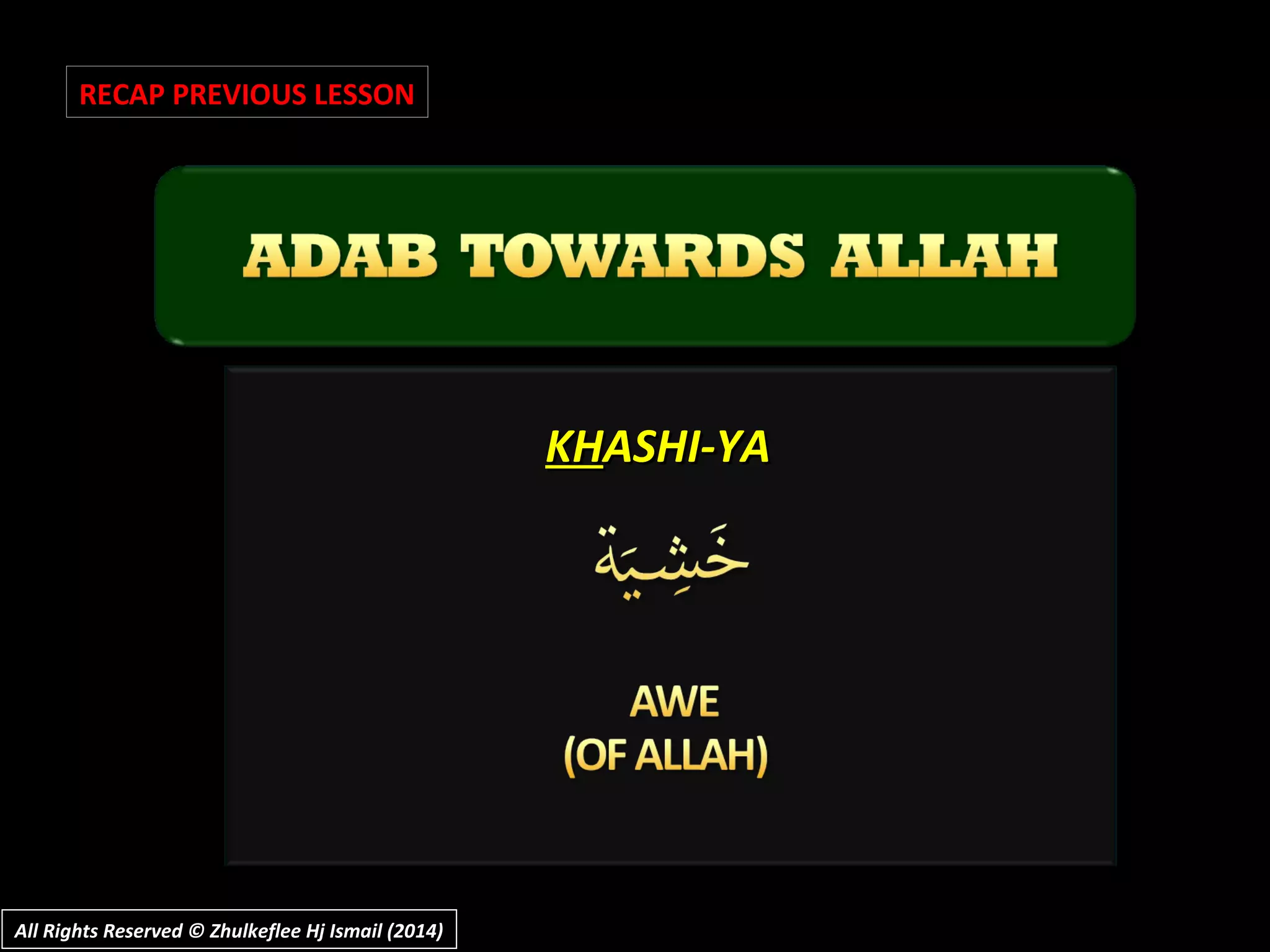 RECAP PREVIOUS LESSON

ADAB TOWARDS ALLAH

KHASHI-YA

خَشِيَة

AWE
(OF ALLAH)

All Rights Reserved © Zhulkeflee Hj Ismail (2014)